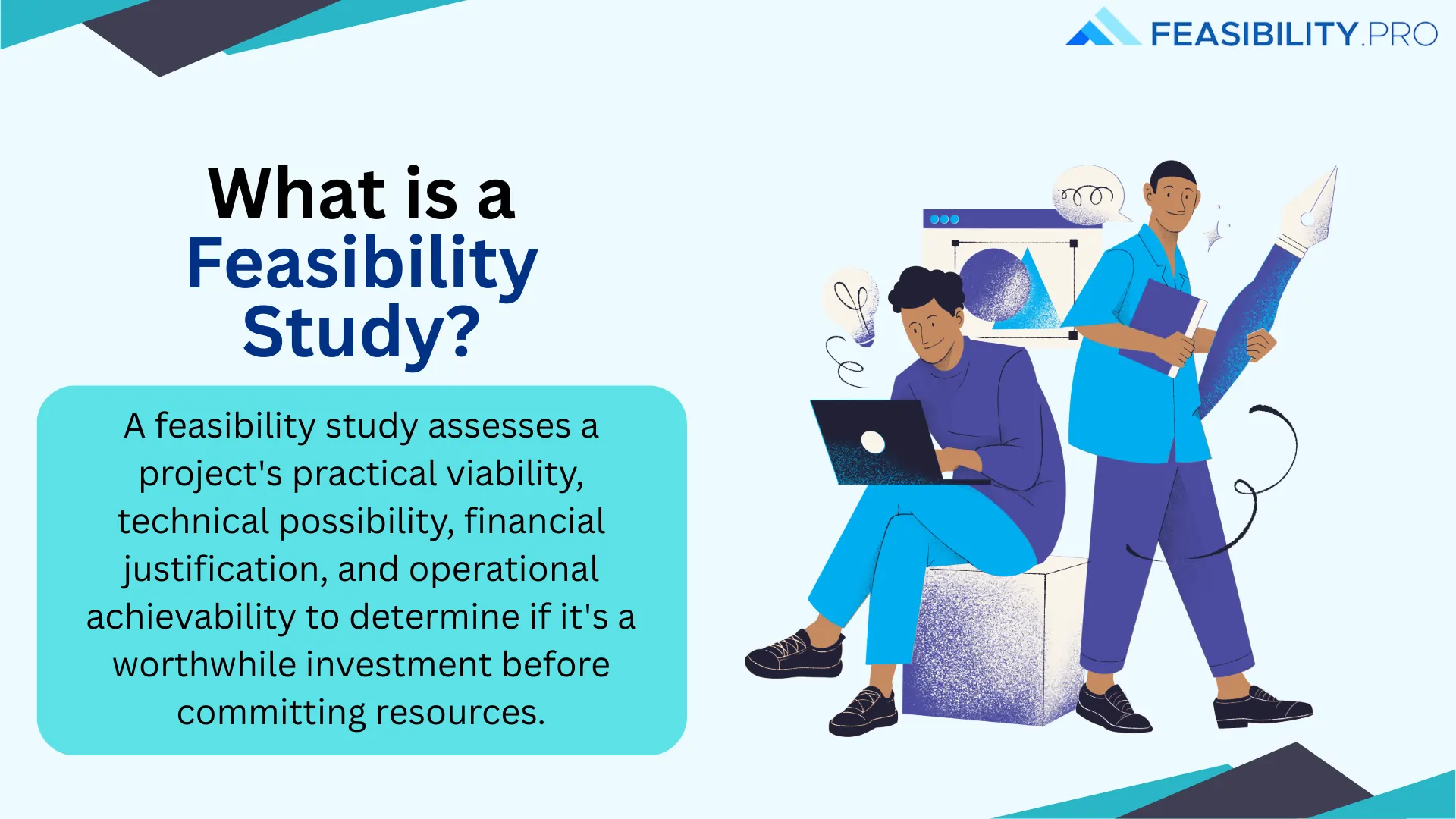 FEASIBILITY.PRO

What is a Feasibility Study?

A feasibility study assesses a project's practical viability, technical possibility, financial justification, and operational achievability to determine if it's a worthwhile investment before committing resources.